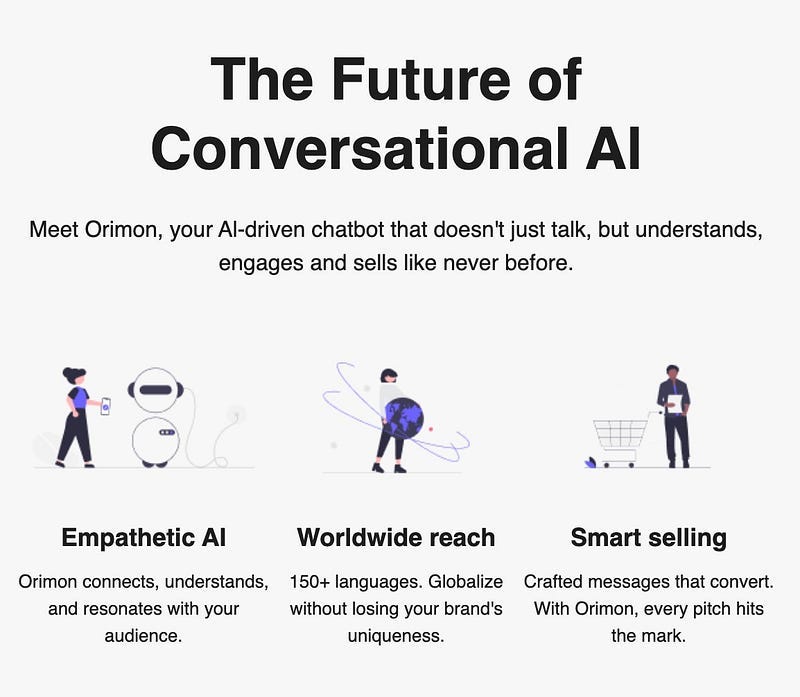 The Future of Conversational AI

Meet Orimon, your AI-driven chatbot that doesn't just talk, but understands, engages and sells like never before.

Empathetic AI

Orimon connects, understands, and resonates with your audience.

Worldwide reach

150+ languages. Globalize without losing your brand's uniqueness.

Smart selling

Crafted messages that convert. With Orimon, every pitch hits the mark.